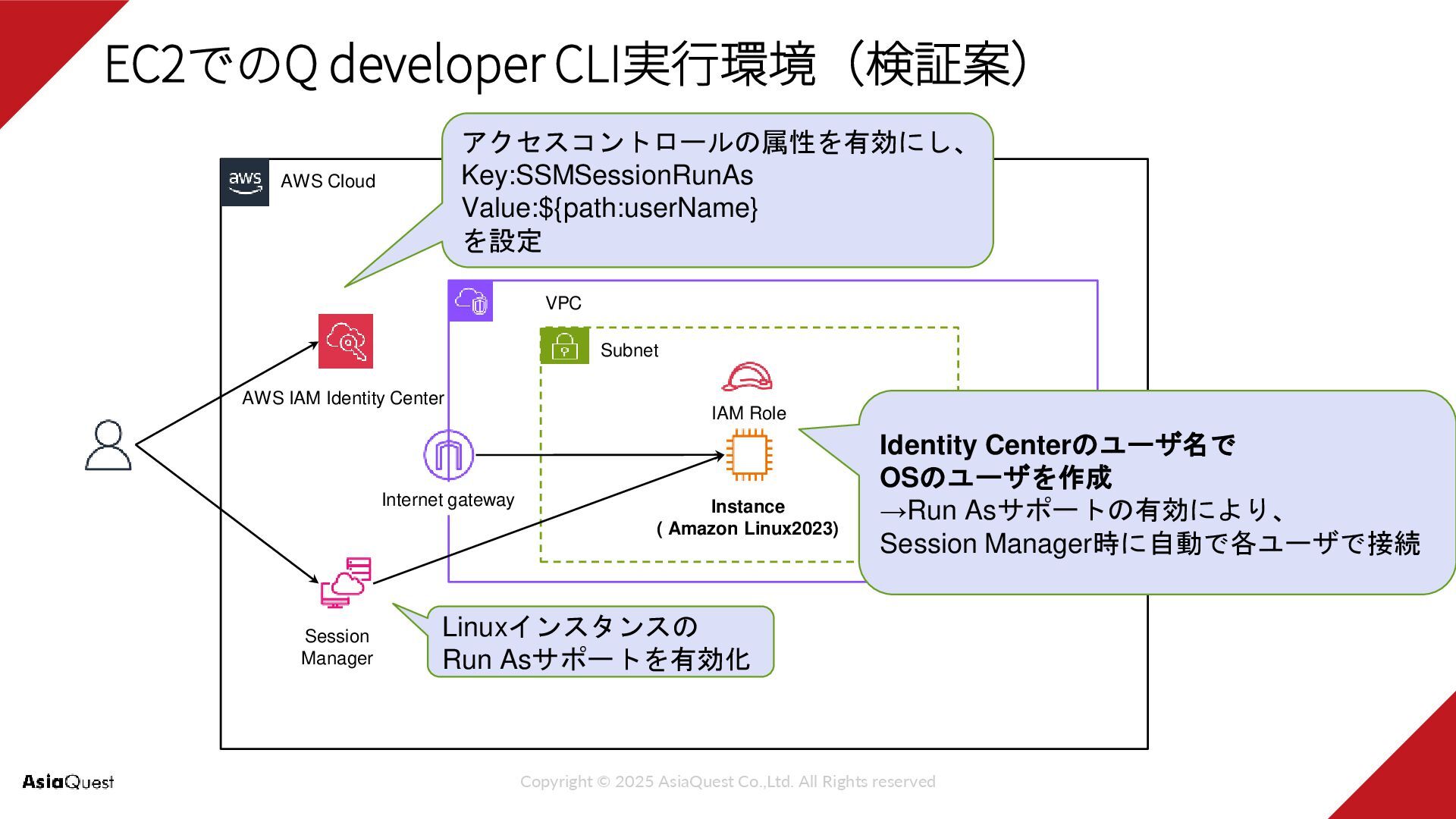 EC2でのQ developer CLI実行環境（検証案）

アクセスコントロールの属性を有効にし、
Key:SSMSessionRunAs
Value:${path:userName}
を設定

aws

AWS Cloud

VPC

Subnet

AWS IAM Identity Center

IAM Role

Internet gateway

Instance
( Amazon Linux2023)

Identity Centerのユーザ名で
OSのユーザを作成
→Run Asサポートの有効により、
Session Manager時に自動で各ユーザで接続

Session
Manager

Linuxインスタンスの
Run Asサポートを有効化

AsiaQuest

Copyright © 2025 AsiaQuest Co.,Ltd. All Rights reserved